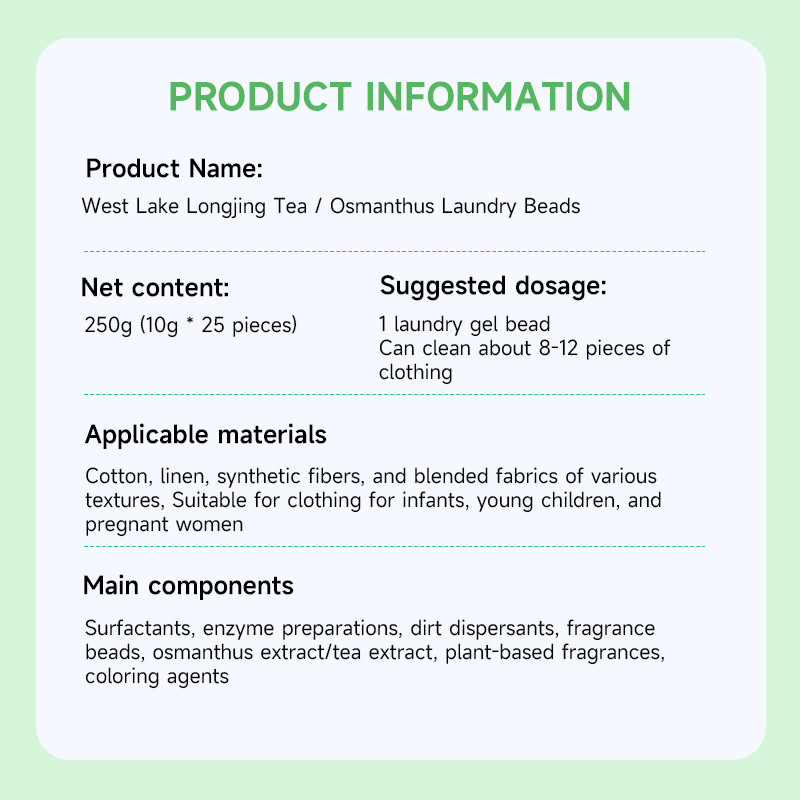 PRODUCT INFORMATION

Product Name:

West Lake Longjing Tea / Osmanthus Laundry Beads

Net content:

250g (10g * 25 pieces)

Suggested dosage:

1 laundry gel bead
Can clean about 8-12 pieces of clothing

Applicable materials

Cotton, linen, synthetic fibers, and blended fabrics of various textures, Suitable for clothing for infants, young children, and pregnant women

Main components

Surfactants, enzyme preparations, dirt dispersants, fragrance beads, osmanthus extract/tea extract, plant-based fragrances, coloring agents